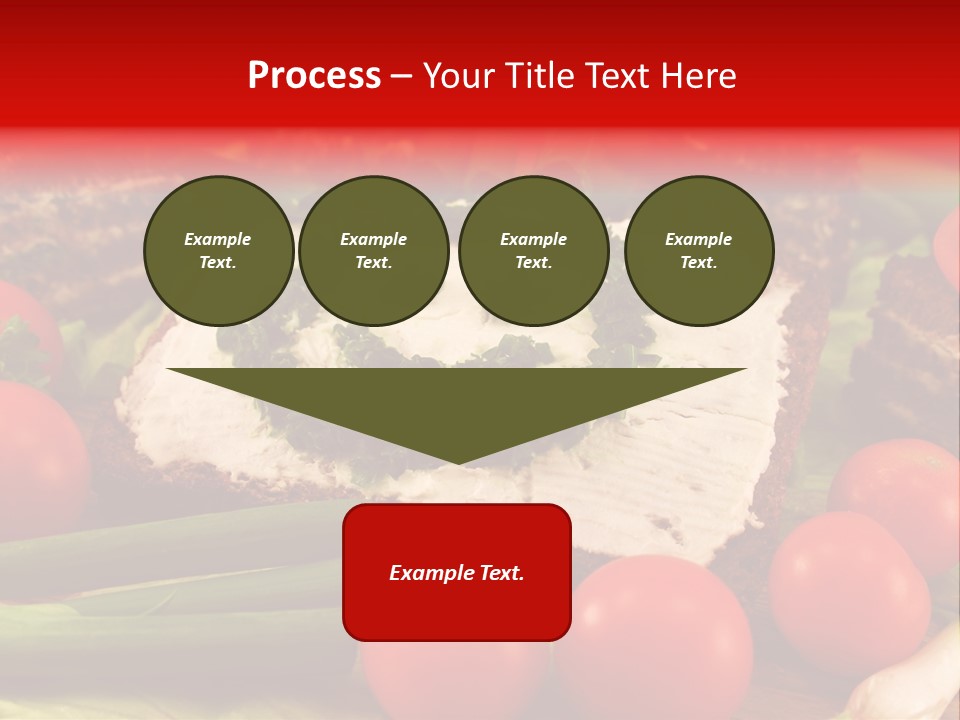 Process – Your Title Text Here

Example Text.

Example Text.

Example Text.

Example Text.

Example Text.